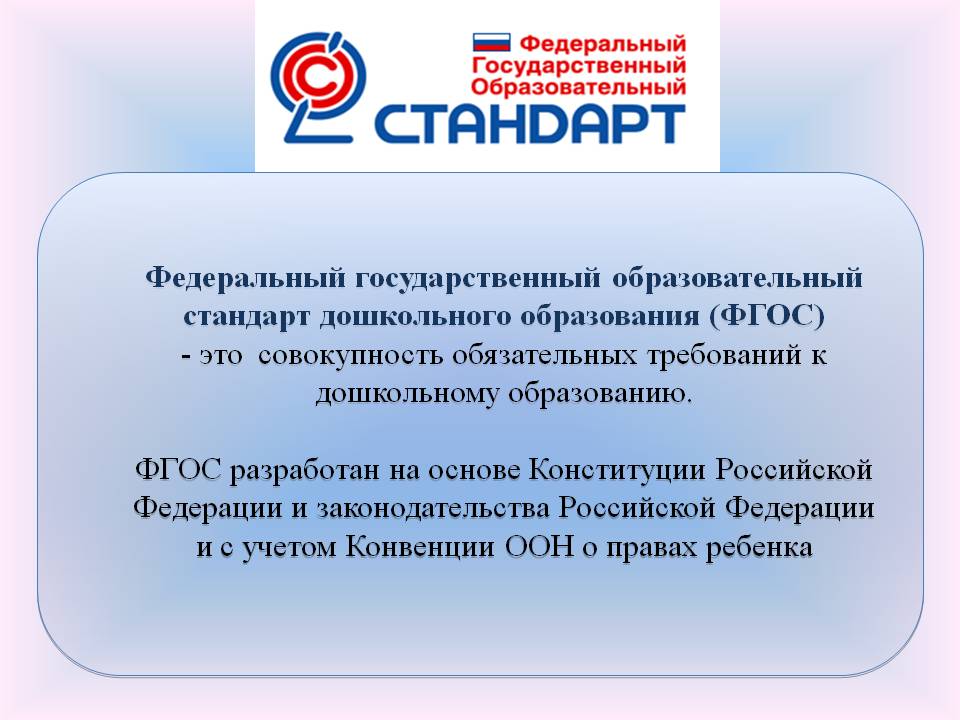 Федеральный
Государственный
Образовательный
СТАНДАРТ

Федеральный государственный образовательный стандарт дошкольного образования (ФГОС) - это совокупность обязательных требований к дошкольному образованию.

ФГОС разработан на основе Конституции Российской Федерации и законодательства Российской Федерации и с учетом Конвенции ООН о правах ребенка